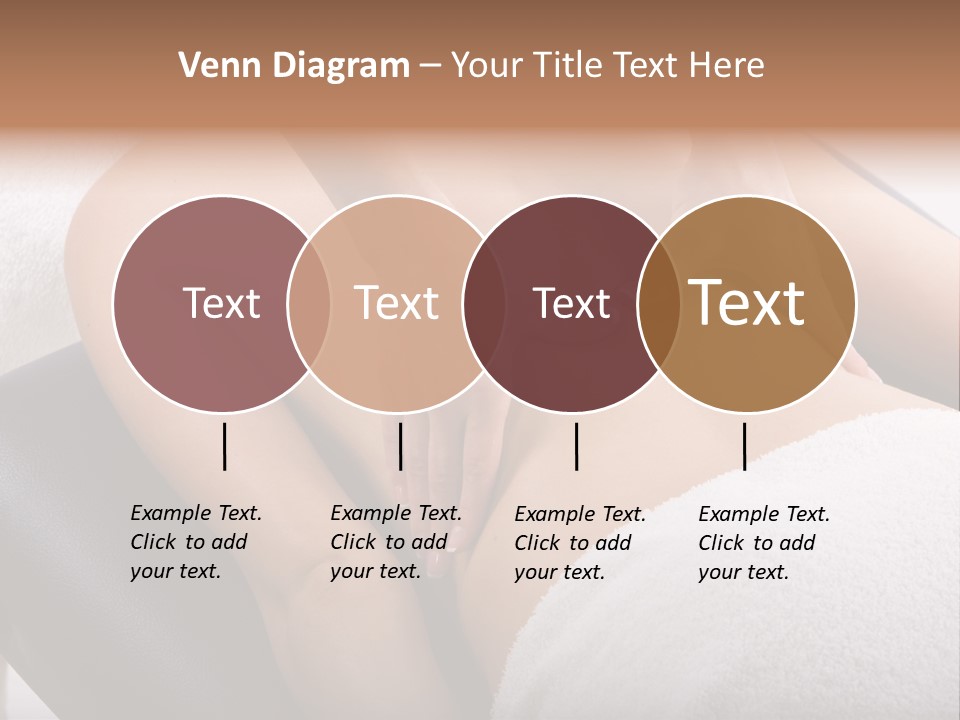 Venn Diagram – Your Title Text Here

Text

Text

Text

Text

Example Text. Click to add your text.

Example Text. Click to add your text.

Example Text. Click to add your text.

Example Text. Click to add your text.